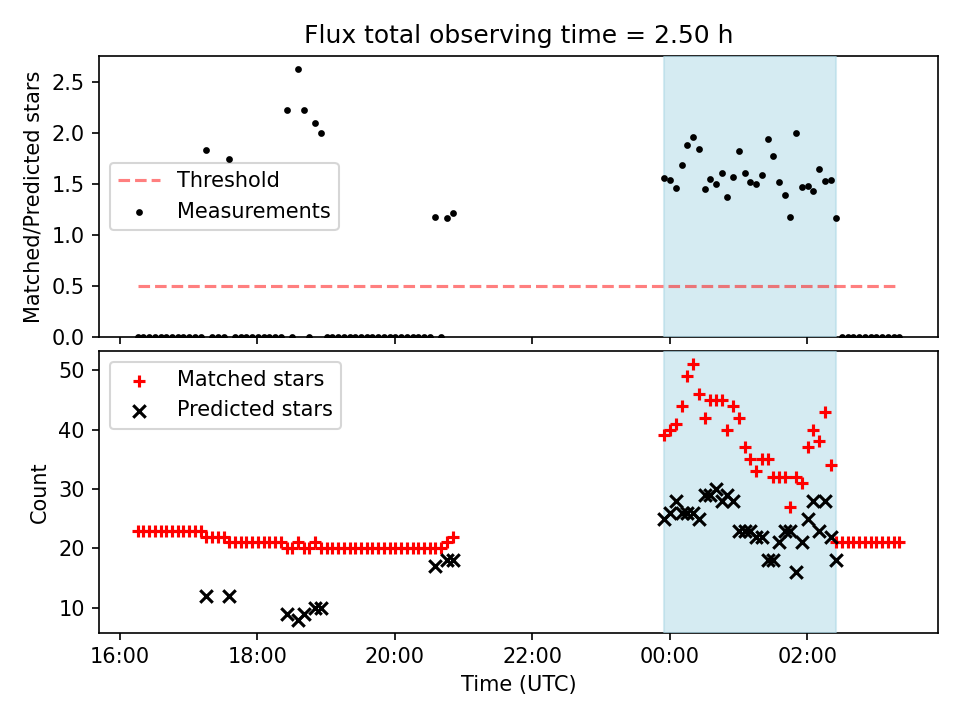 Flux total observing time = 2.50 h

Matched/Predicted stars

2.5
2.0
1.5
1.0
0.5
0.0

Threshold
Measurements

Count

50
40
30
20
10

Matched stars
Predicted stars

16:00
18:00
20:00
22:00
00:00
02:00

Time (UTC)